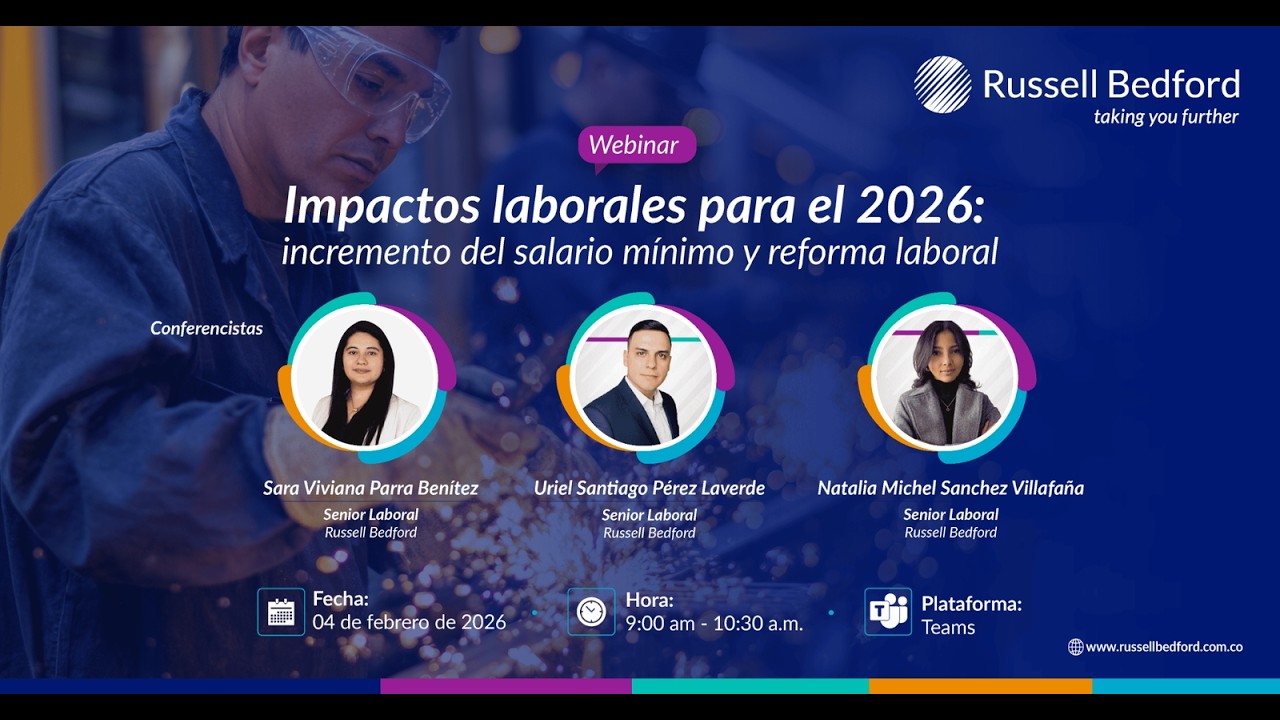 Russell Bedford
taking you further

Webinar

Impactos laborales para el 2026:
incremento del salario mínimo y reforma laboral

Conferencistas

Sara Viviana Parra Benítez
Senior Laboral
Russell Bedford

Uriel Santiago Pérez Laverde
Senior Laboral
Russell Bedford

Natalia Michel Sanchez Villafaña
Senior Laboral
Russell Bedford

Fecha:
04 de febrero de 2026

Hora:
9:00 am - 10:30 a.m.

Plataforma:
Teams

www.russellbedford.com.co